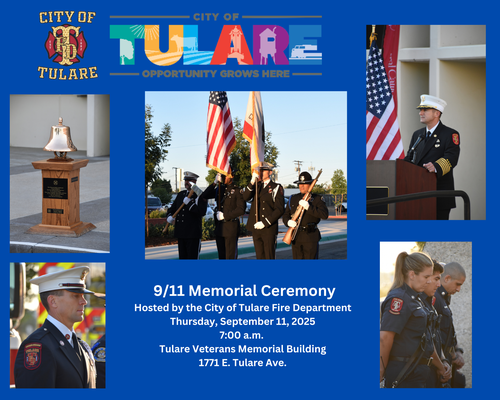 CITY OF
TFD
TULARE

CITY OF
TULARE
OPPORTUNITY GROWS HERE

9/11 Memorial Ceremony
Hosted by the City of Tulare Fire Department
Thursday, September 11, 2025
7:00 a.m.
Tulare Veterans Memorial Building
1771 E. Tulare Ave.